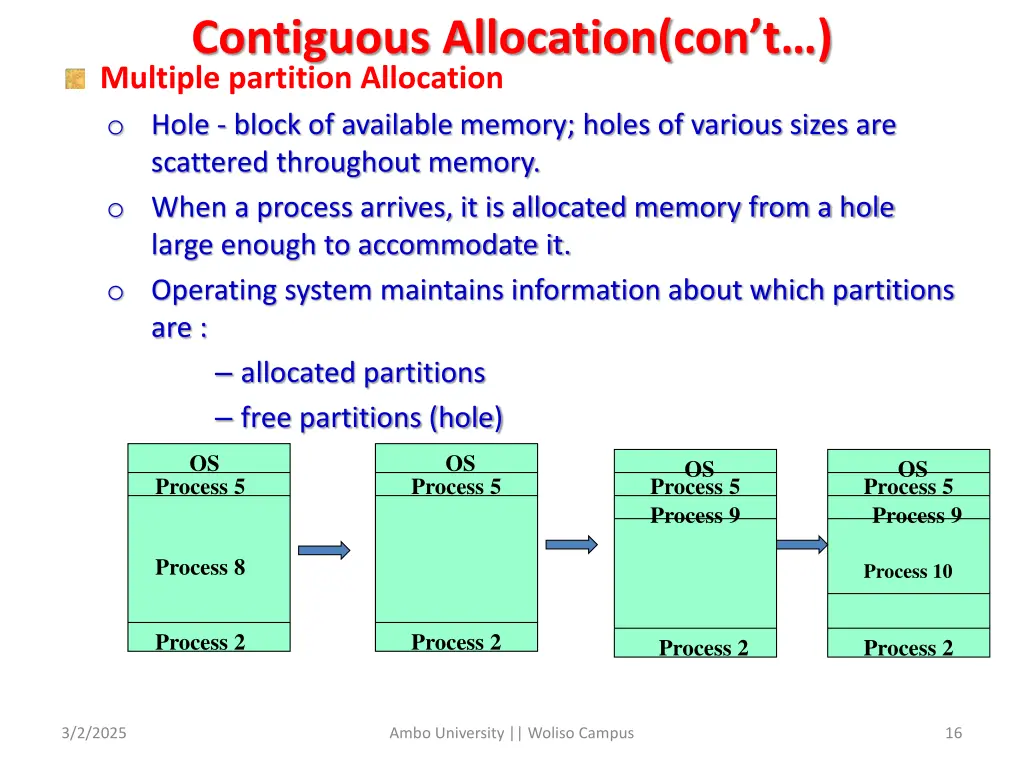 Contiguous Allocation(con't…)

Multiple partition Allocation

o Hole - block of available memory; holes of various sizes are scattered throughout memory.

o When a process arrives, it is allocated memory from a hole large enough to accommodate it.

o Operating system maintains information about which partitions are :

– allocated partitions

– free partitions (hole)

OS
Process 5
Process 8
Process 2

OS
Process 5
Process 2

OS
Process 5
Process 9
Process 2

OS
Process 5
Process 9
Process 10
Process 2

3/2/2025

Ambo University || Woliso Campus

16